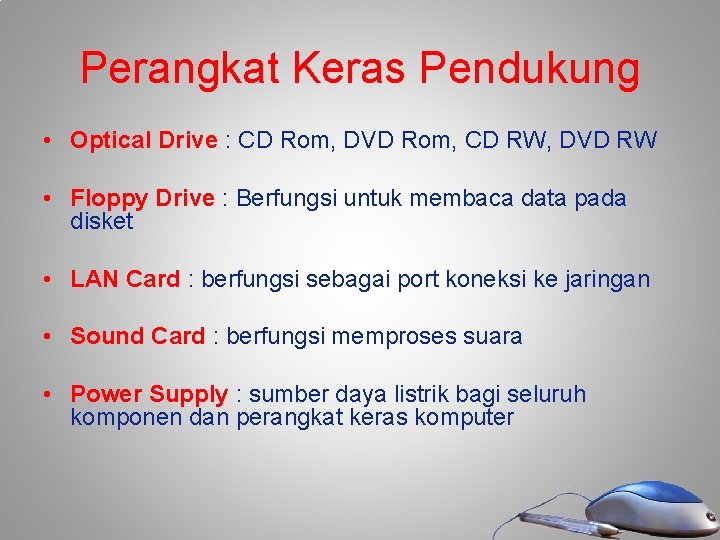 Perangkat Keras Pendukung

• Optical Drive : CD Rom, DVD Rom, CD RW, DVD RW

• Floppy Drive : Berfungsi untuk membaca data pada disket

• LAN Card : berfungsi sebagai port koneksi ke jaringan

• Sound Card : berfungsi memproses suara

• Power Supply : sumber daya listrik bagi seluruh komponen dan perangkat keras komputer